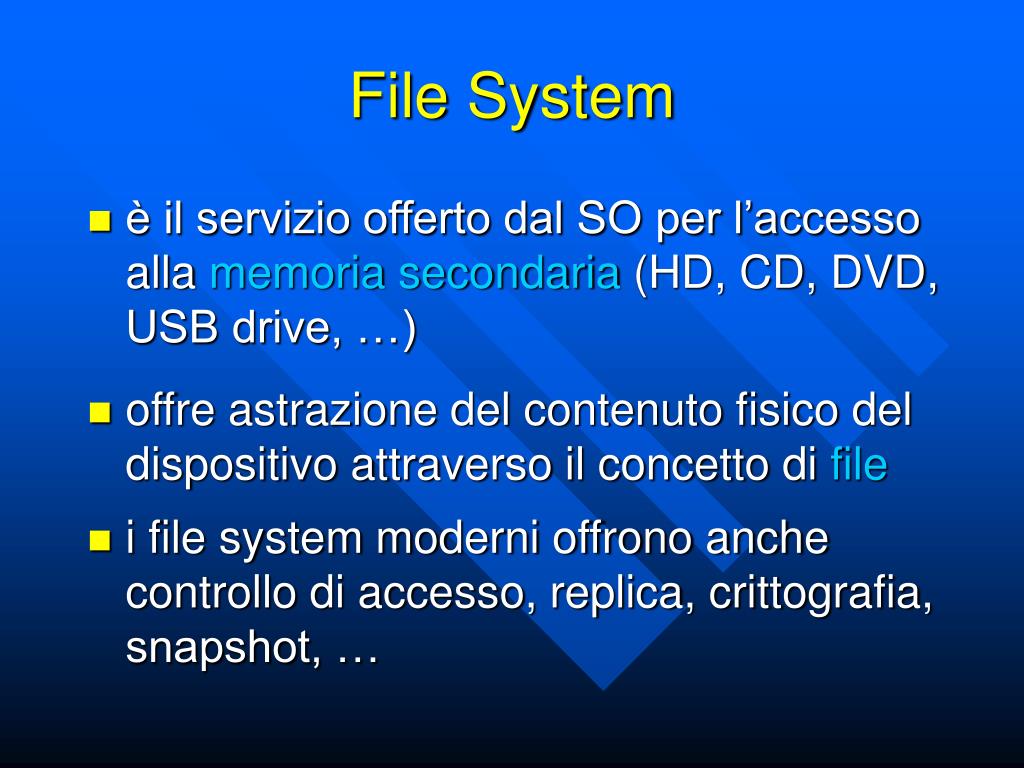 File System

- è il servizio offerto dal SO per l’accesso alla memoria secondaria (HD, CD, DVD, USB drive, …)
- offre astrazione del contenuto fisico del dispositivo attraverso il concetto di file
- i file system moderni offrono anche controllo di accesso, replica, crittografia, snapshot, …